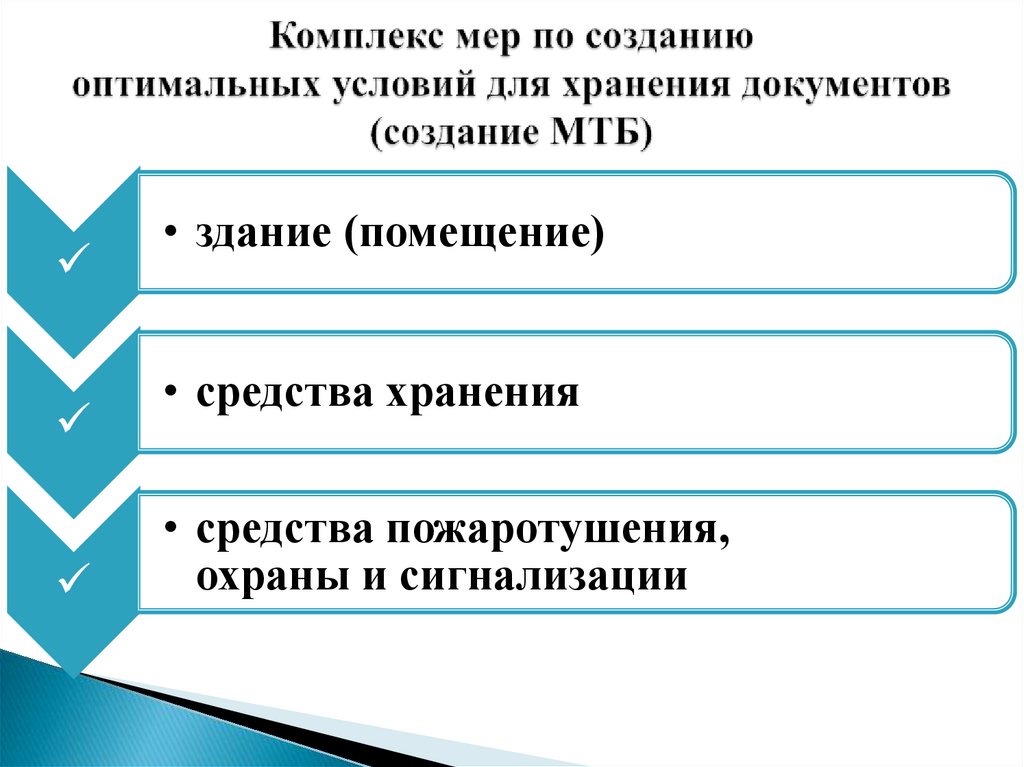 Комплекс мер по созданию оптимальных условий для хранения документов (создание МТБ)

✓

• здание (помещение)

✓

• средства хранения

✓

• средства пожаротушения, охраны и сигнализации